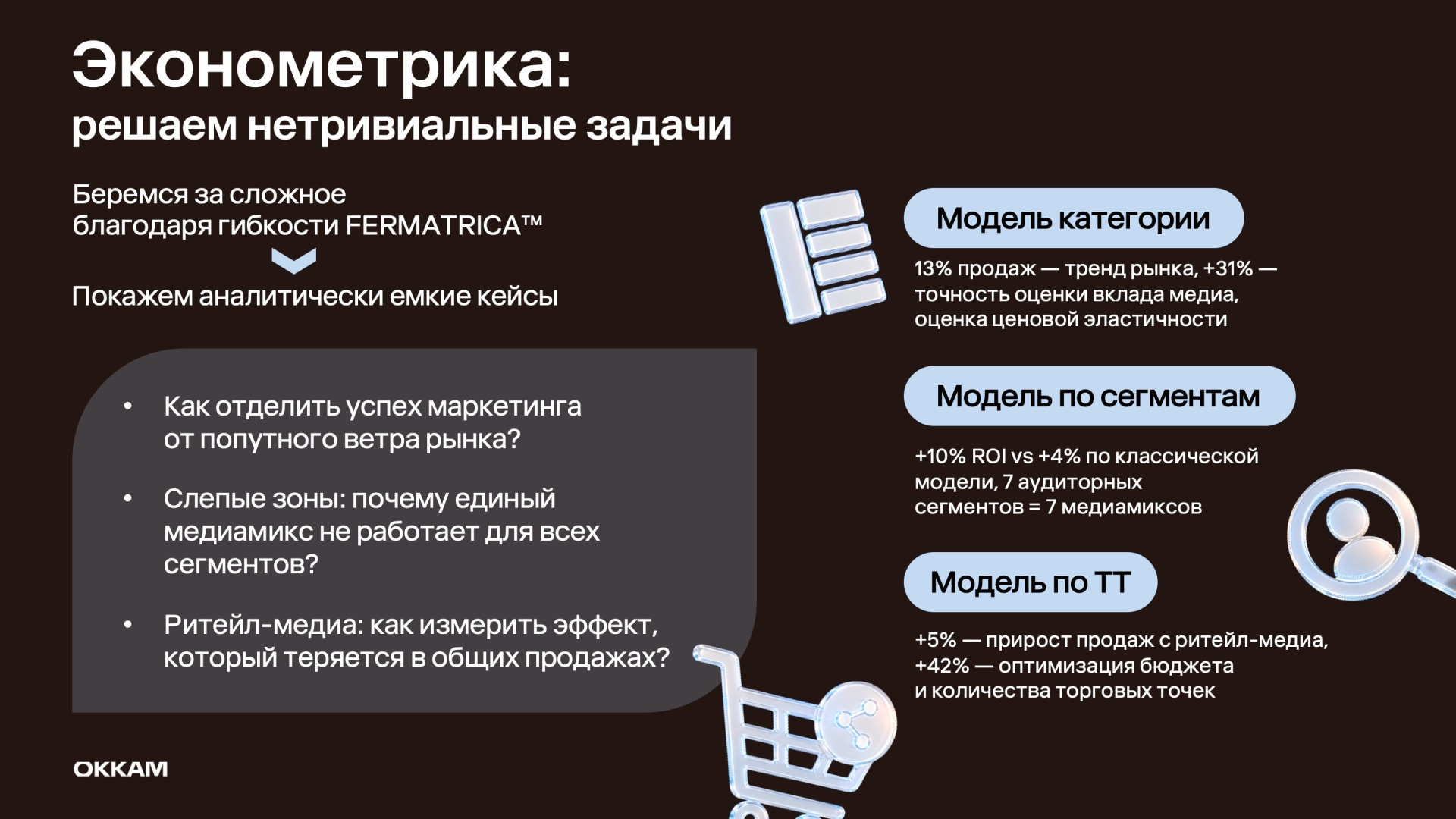 Эконометрика:
решаем нетривиальные задачи

Беремся за сложное
благодаря гибкости FERMATRICA™

Покажем аналитически емкие кейсы

• Как отделить успех маркетинга от попутного ветра рынка?

• Слепые зоны: почему единый медиамикс не работает для всех сегментов?

• Ритейл-медиа: как измерить эффект, который теряется в общих продажах?

Модель категории

13% продаж — тренд рынка, +31% — точность оценки вклада медиа, оценка ценовой эластичности

Модель по сегментам

+10% ROI vs +4% по классической модели, 7 аудиторных сегментов = 7 медиамиксов

Модель по ТТ

+5% — прирост продаж с ритейл-медиа, +42% — оптимизация бюджета и количества торговых точек

OKKAM